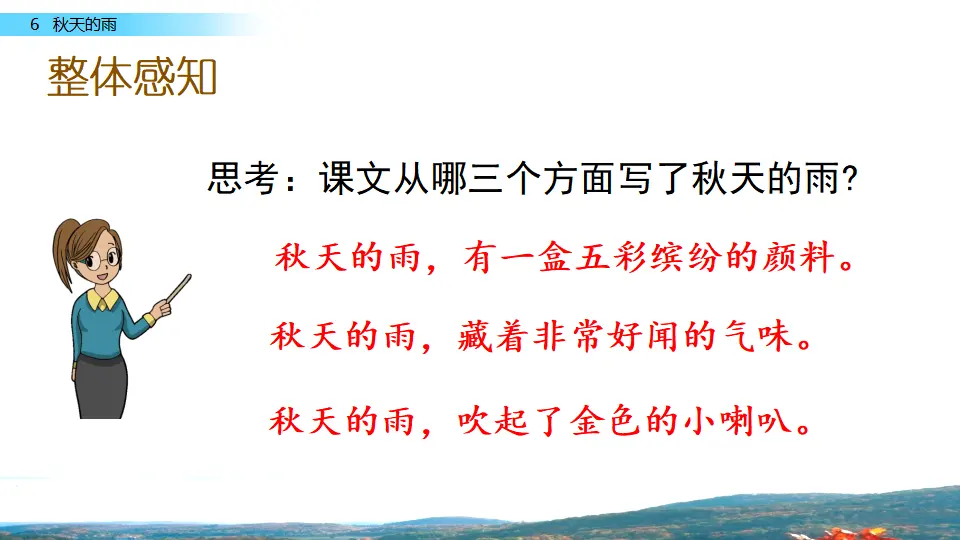 6 秋天的雨

整体感知

思考：课文从哪三个方面写了秋天的雨?

秋天的雨，有一盒五彩缤纷的颜料。

秋天的雨，藏着非常好闻的气味。

秋天的雨，吹起了金色的小喇叭。